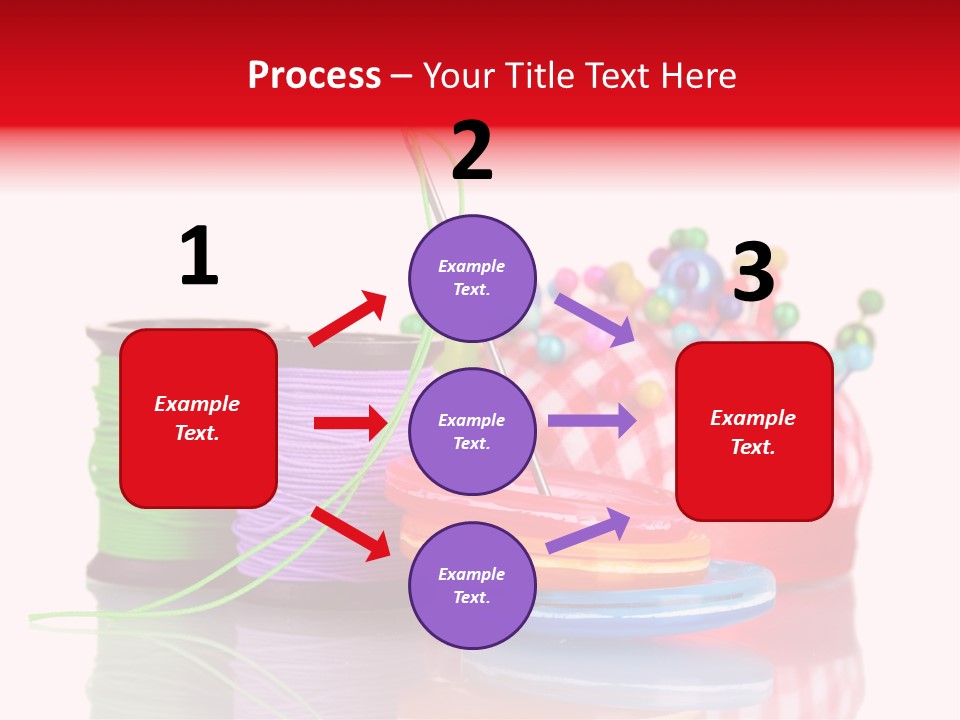 Process – Your Title Text Here

1

Example Text.

2

Example Text.

Example Text.

Example Text.

3

Example Text.